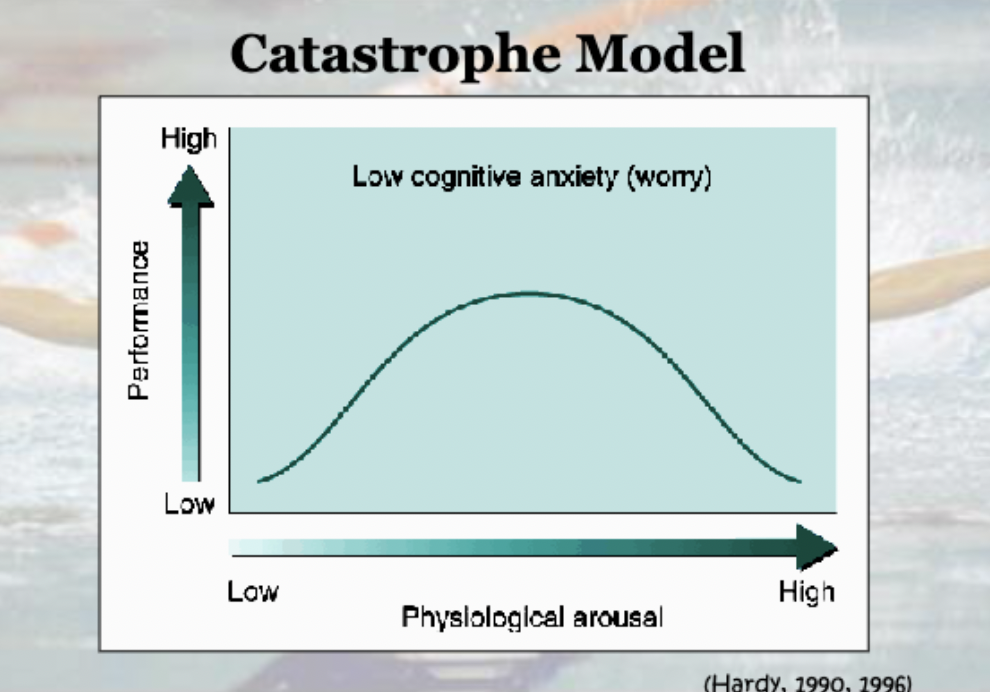 Catastrophe Model

High

Performance

Low

Low cognitive anxiety (worry)

Low

High

Physiological arousal

(Hardy, 1990, 1996)